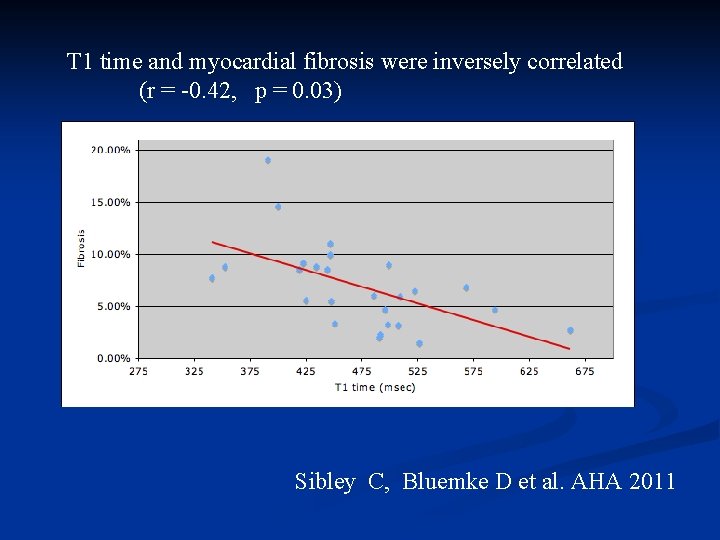 T1 time and myocardial fibrosis were inversely correlated
(r = -0.42, p = 0.03)

20.00%
15.00%
10.00%
5.00%
0.00%
Fibrosis
275 325 375 425 475 525 575 625 675
T1 time (msec)

Sibley C, Bluemke D et al. AHA 2011